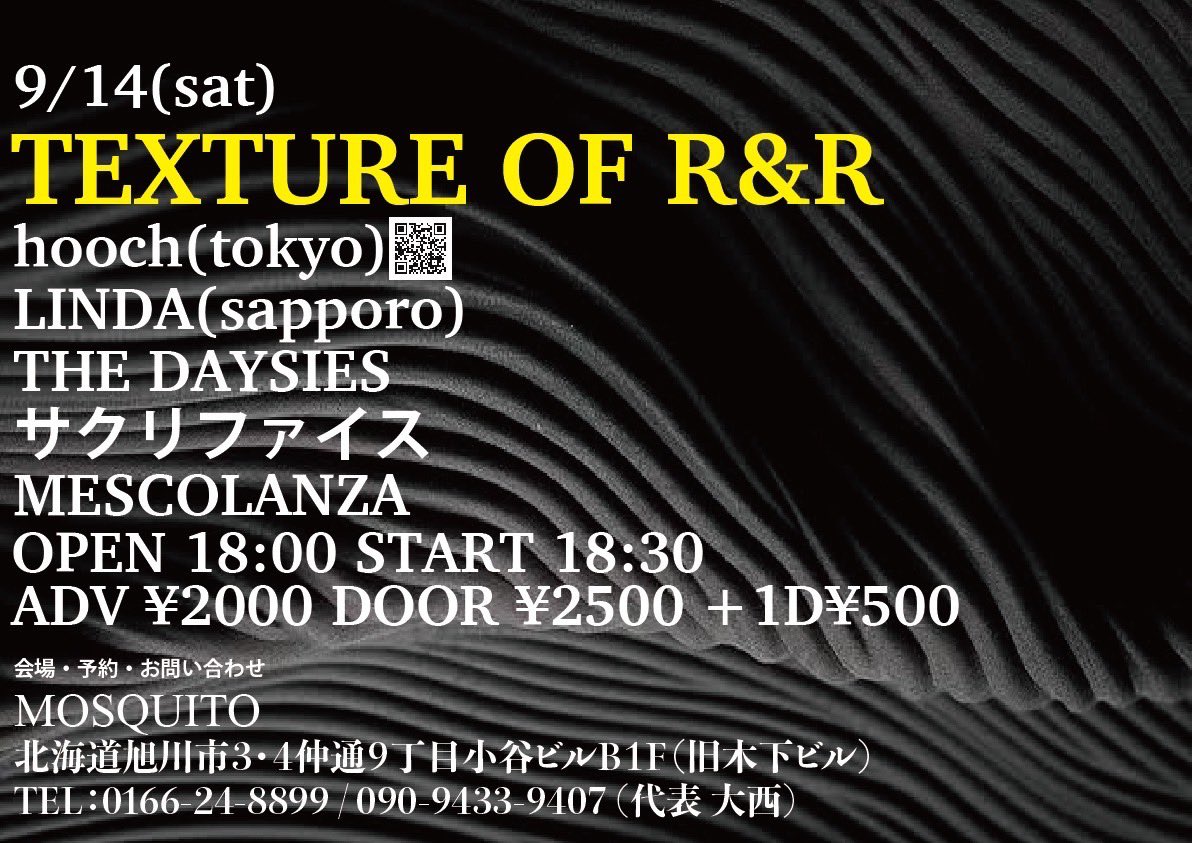 9/14(sat)
TEXTURE OF R&R
hooch(tokyo)
LINDA(sapporo)
THE DAYSIES
サクリファイス
MESCOLANZA
OPEN 18:00 START 18:30
ADV ¥2000 DOOR ¥2500 ＋1D¥500

会場・予約・お問い合わせ
MOSQUITO
北海道旭川市3・4仲通9丁目小谷ビルB1F（旧木下ビル）
TEL：0166-24-8899 / 090-9433-9407（代表 大西）